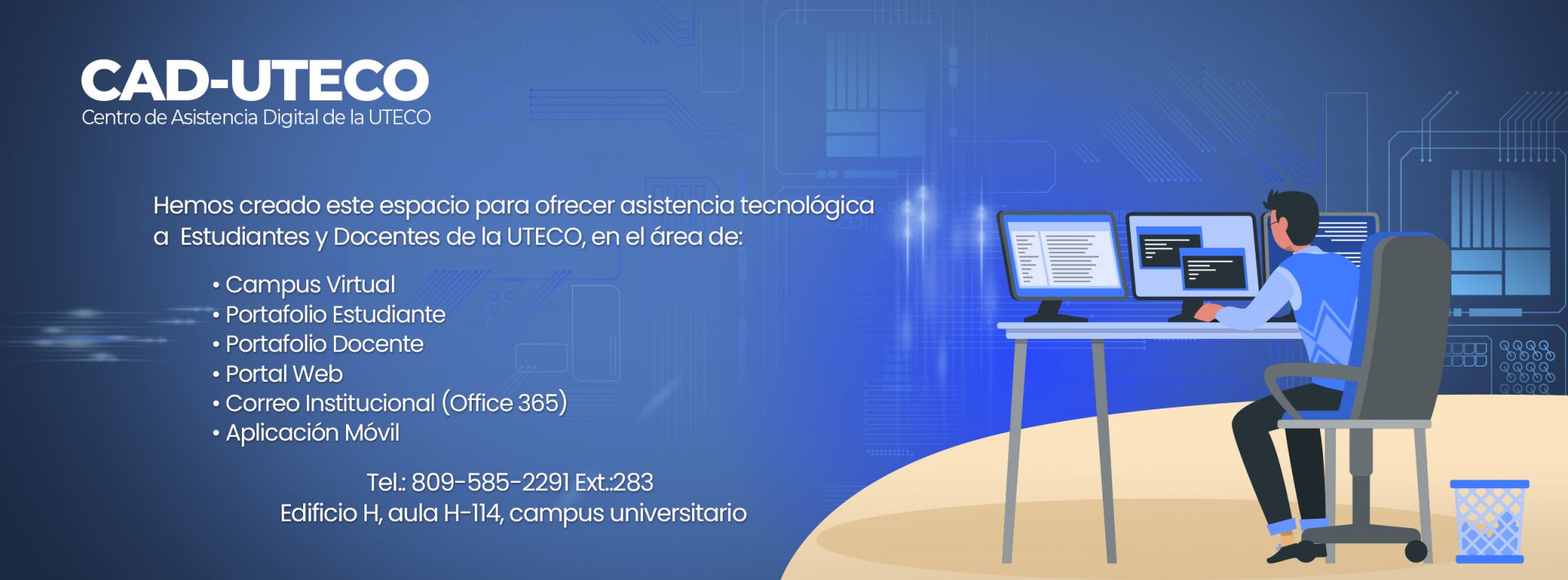 CAD-UTECO
Centro de Asistencia Digital de la UTECO

Hemos creado este espacio para ofrecer asistencia tecnológica a Estudiantes y Docentes de la UTECO, en el área de:

• Campus Virtual
• Portafolio Estudiante
• Portafolio Docente
• Portal Web
• Correo Institucional (Office 365)
• Aplicación Móvil

Tel.: 809-585-2291 Ext.:283
Edificio H, aula H-114, campus universitario